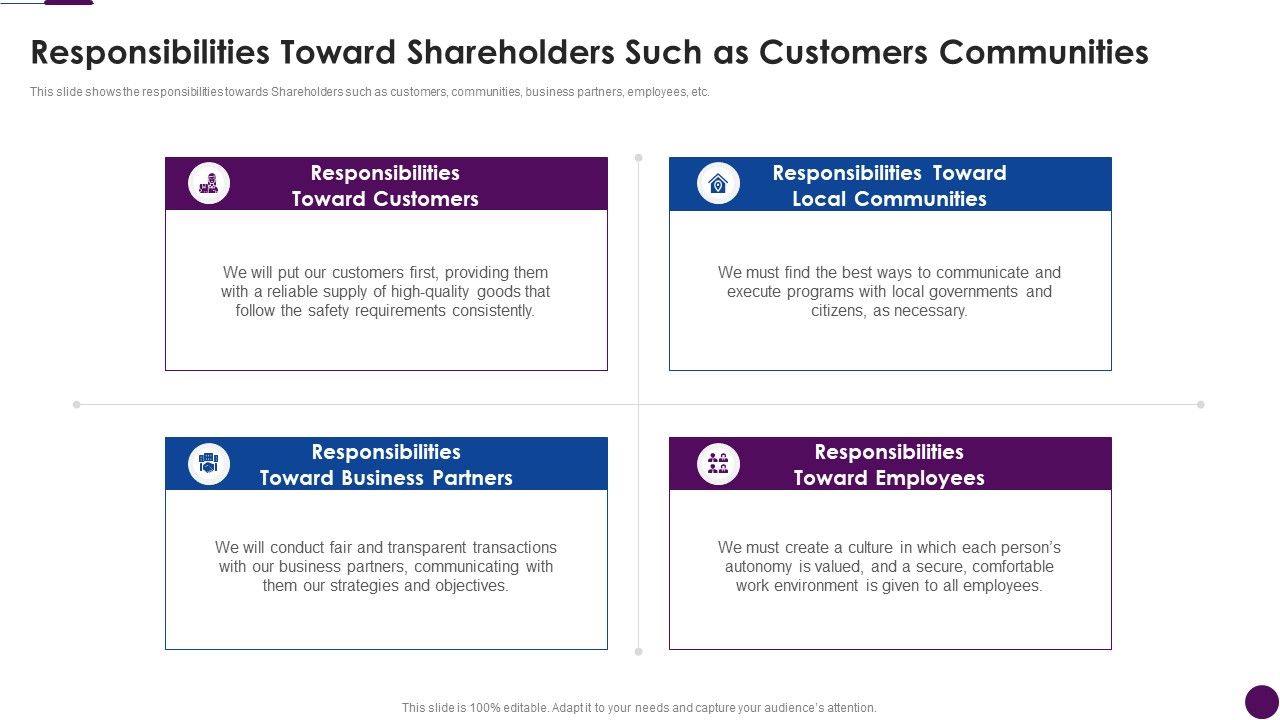 Responsibilities Toward Shareholders Such as Customers Communities

This slide shows the responsibilities towards Shareholders such as customers, communities, business partners, employees, etc.

Responsibilities Toward Customers

We will put our customers first, providing them with a reliable supply of high-quality goods that follow the safety requirements consistently.

Responsibilities Toward Local Communities

We must find the best ways to communicate and execute programs with local governments and citizens, as necessary.

Responsibilities Toward Business Partners

We will conduct fair and transparent transactions with our business partners, communicating with them our strategies and objectives.

Responsibilities Toward Employees

We must create a culture in which each person's autonomy is valued, and a secure, comfortable work environment is given to all employees.

This slide is 100% editable. Adapt it to your needs and capture your audience's attention.